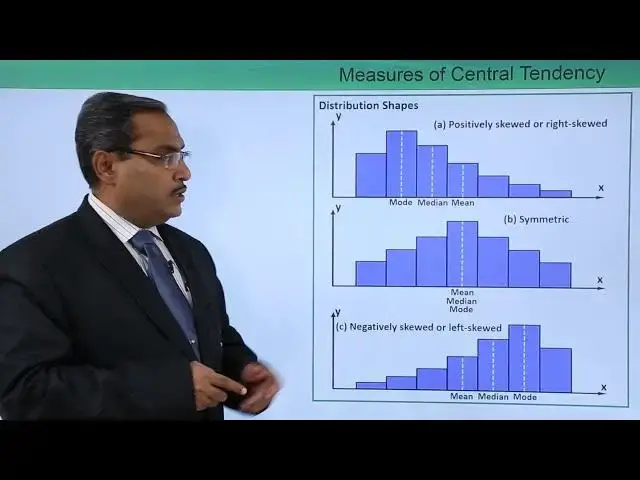 Measures of Central Tendency

Distribution Shapes

y

(a) Positively skewed or right-skewed

x

Mode Median Mean

y

(b) Symmetric

x

Mean
Median
Mode

y

(c) Negatively skewed or left-skewed

x

Mean Median Mode